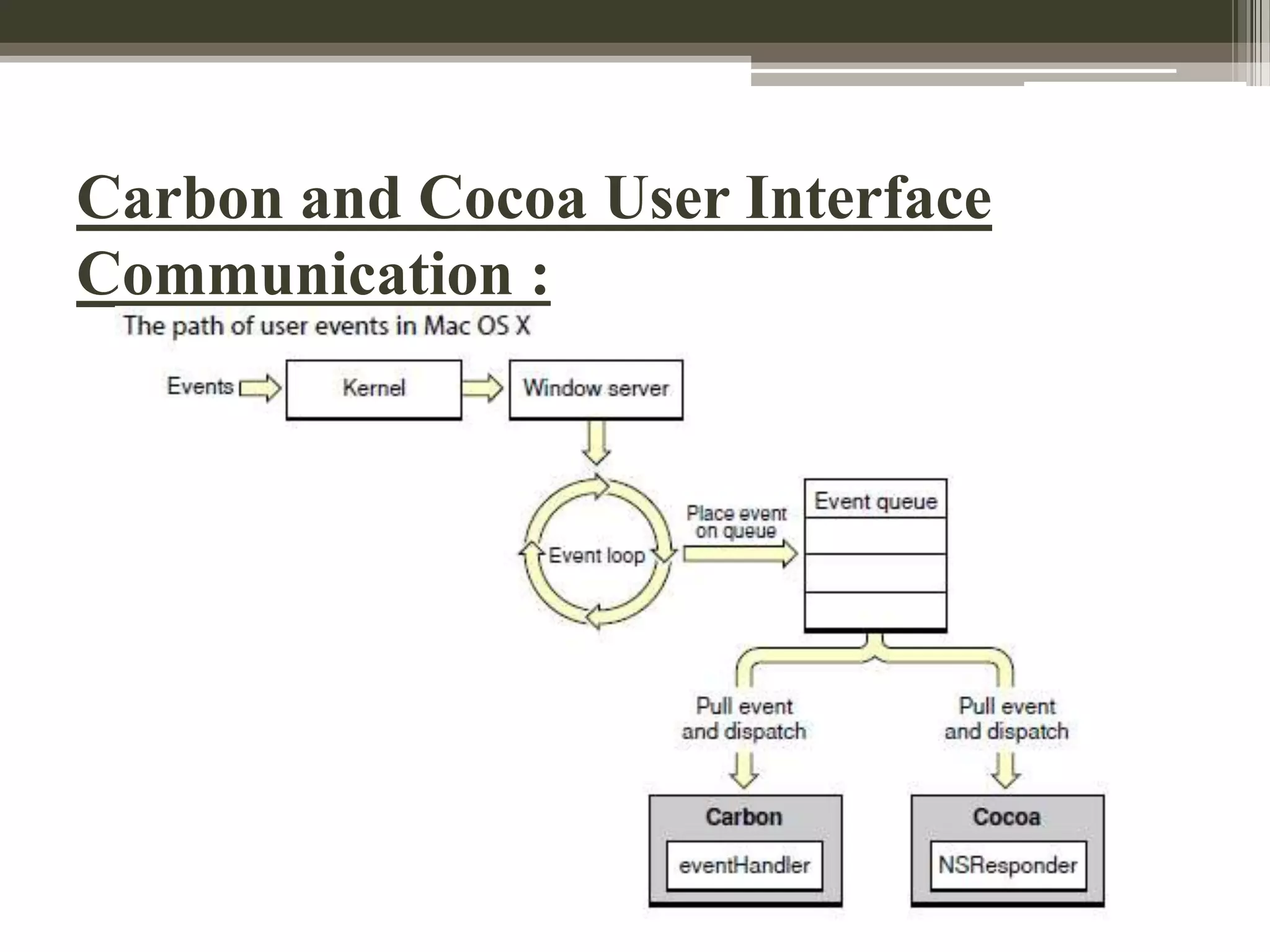 Carbon and Cocoa User Interface Communication :

The path of user events in Mac OS X

Events

Kernel

Window server

Event loop

Place event on queue

Event queue

Pull event and dispatch

Pull event and dispatch

Carbon

eventHandler

Cocoa

NSResponder